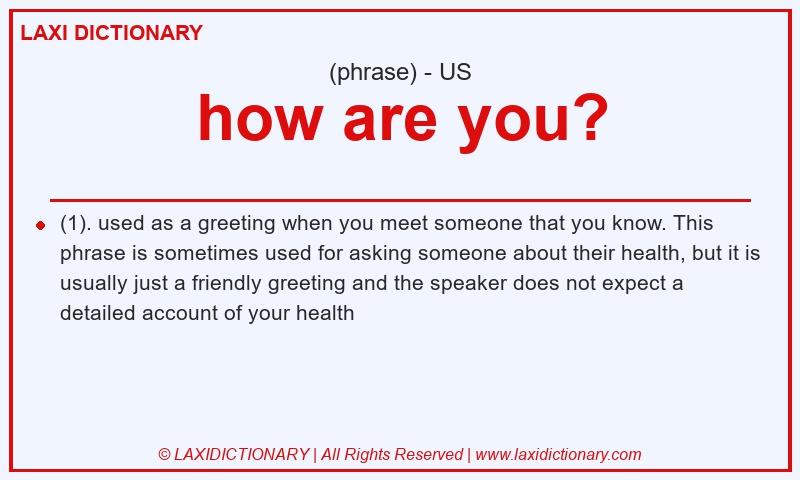 LAXI DICTIONARY

(phrase) - US

how are you?

(1). used as a greeting when you meet someone that you know. This phrase is sometimes used for asking someone about their health, but it is usually just a friendly greeting and the speaker does not expect a detailed account of your health

© LAXIDICTIONARY | All Rights Reserved | www.laxidictionary.com